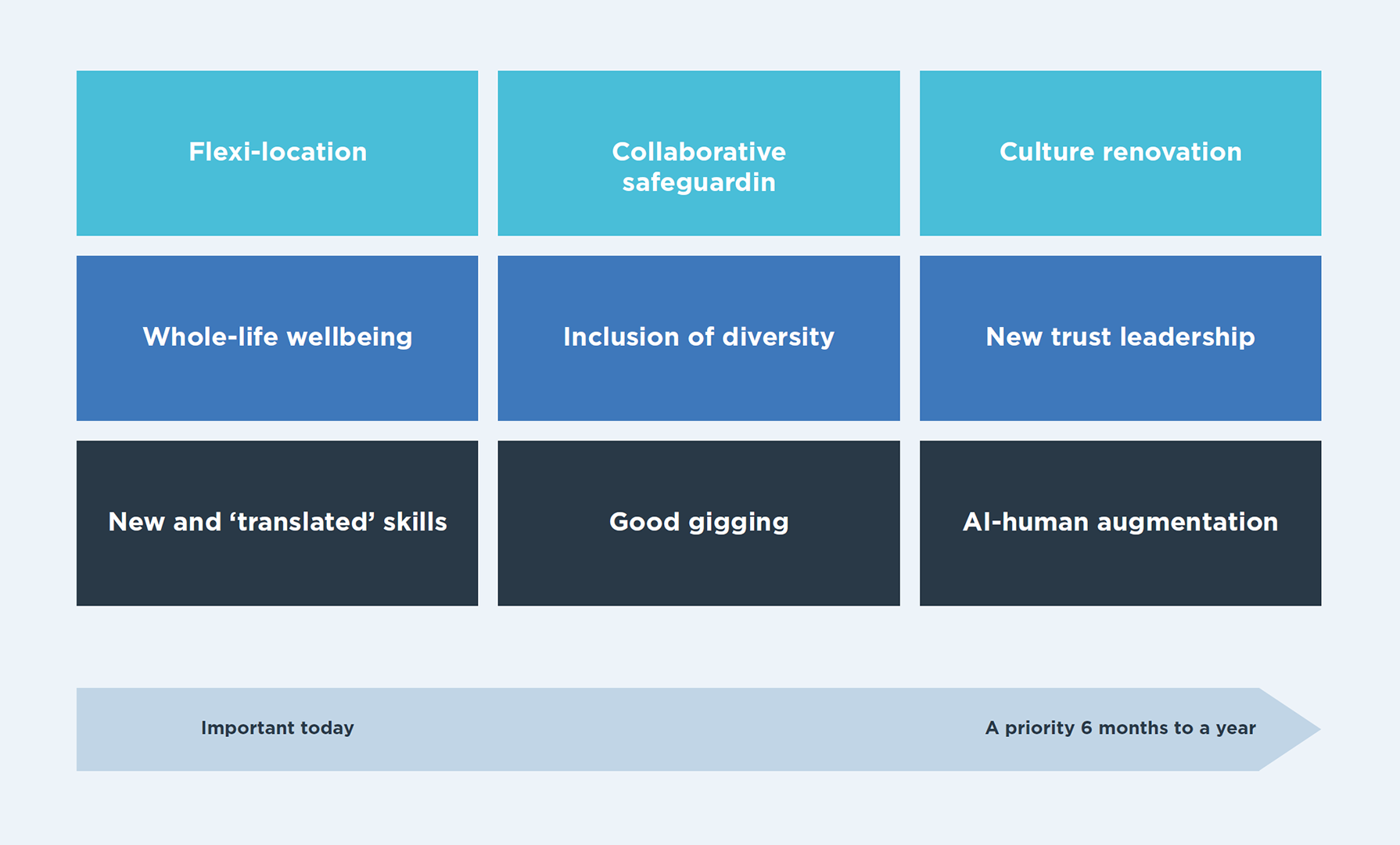 Flexi-location

Collaborative safeguardin

Culture renovation

Whole-life wellbeing

Inclusion of diversity

New trust leadership

New and ‘translated’ skills

Good gigging

AI-human augmentation

Important today

A priority 6 months to a year